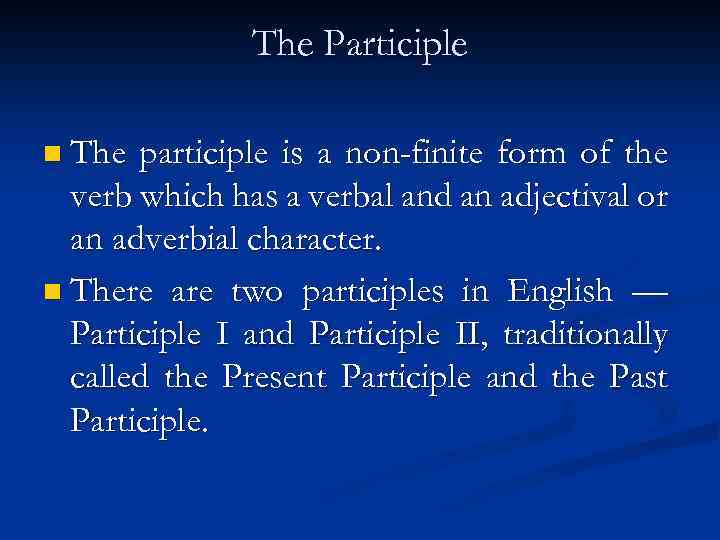 The Participle

The participle is a non-finite form of the verb which has a verbal and an adjectival or an adverbial character.

There are two participles in English — Participle I and Participle II, traditionally called the Present Participle and the Past Participle.